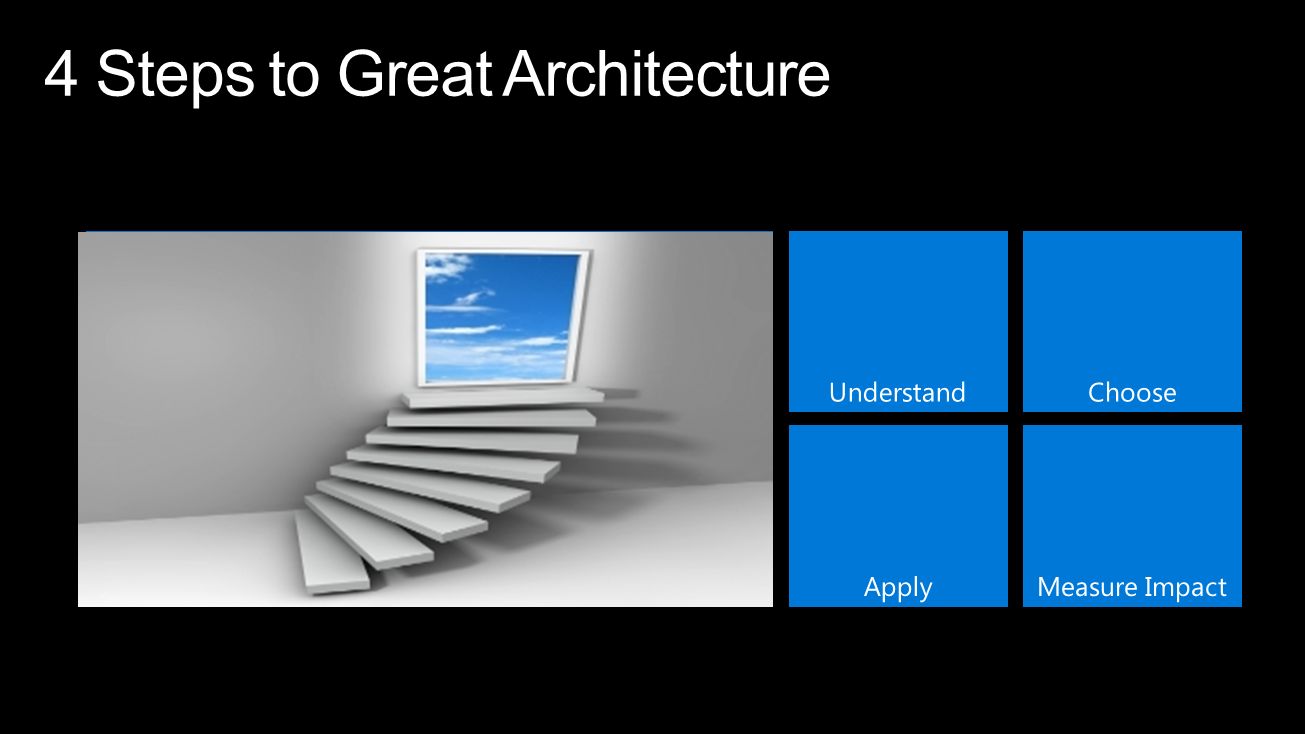 4 Steps to Great Architecture

Understand

Choose

Apply

Measure Impact